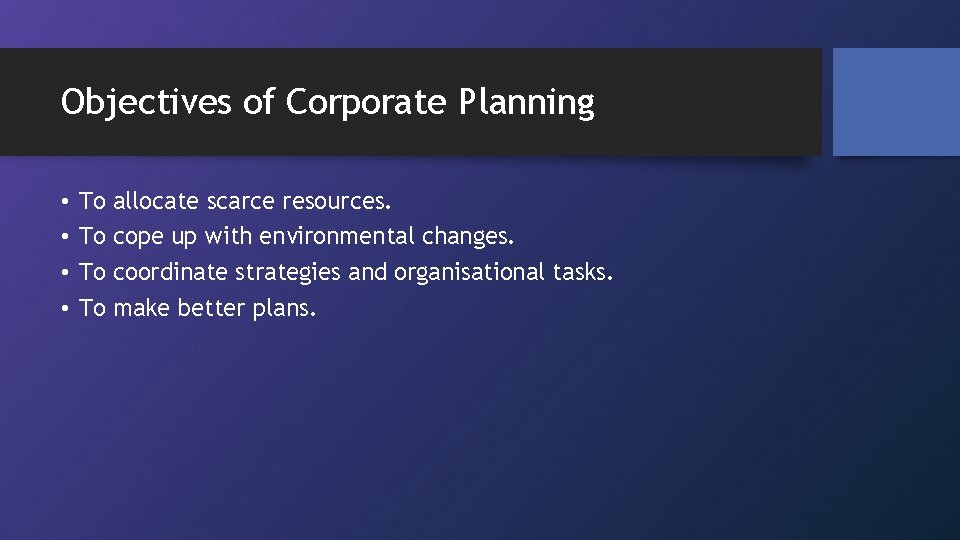 Objectives of Corporate Planning

• To allocate scarce resources.
• To cope up with environmental changes.
• To coordinate strategies and organisational tasks.
• To make better plans.